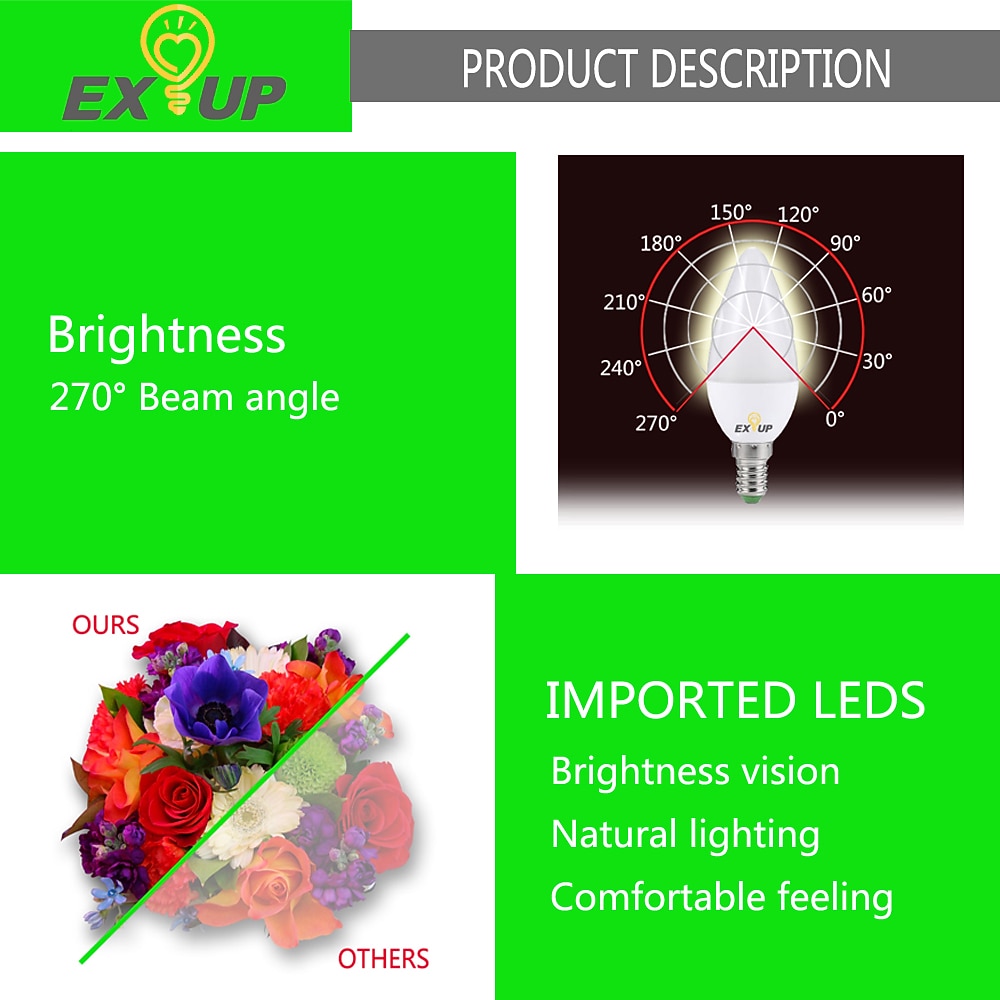 EX UP

PRODUCT DESCRIPTION

Brightness
270° Beam angle

150° 120°
180° 90°
210° 60°
240° 30°
270° 0°
EX UP

OURS

OTHERS

IMPORTED LEDS
Brightness vision
Natural lighting
Comfortable feeling